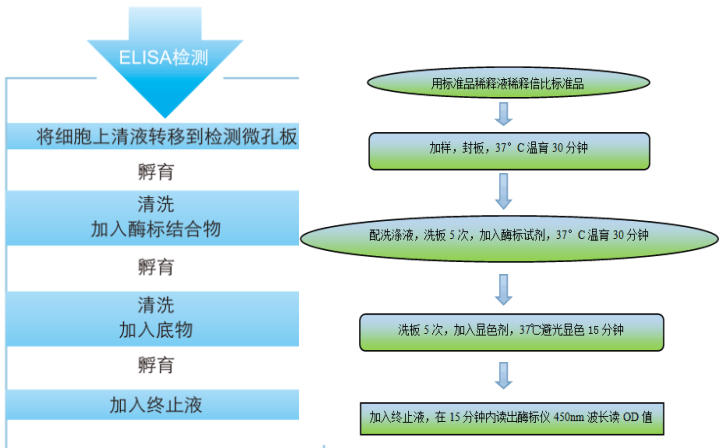 ELISA检测

将细胞上清液转移到检测微孔板

孵育

清洗
加入酶标结合物

孵育

清洗
加入底物

孵育

加入终止液

用标准品稀释液稀释倍比标准品

加样，封板，37° C 温育 30 分钟

配洗涤液，洗板 5 次，加入酶标试剂，37° C 温育 30 分钟

洗板 5 次，加入显色剂，37℃避光显色 15 分钟

加入终止液，在 15 分钟内读出酶标仪 450nm 波长读 OD 值